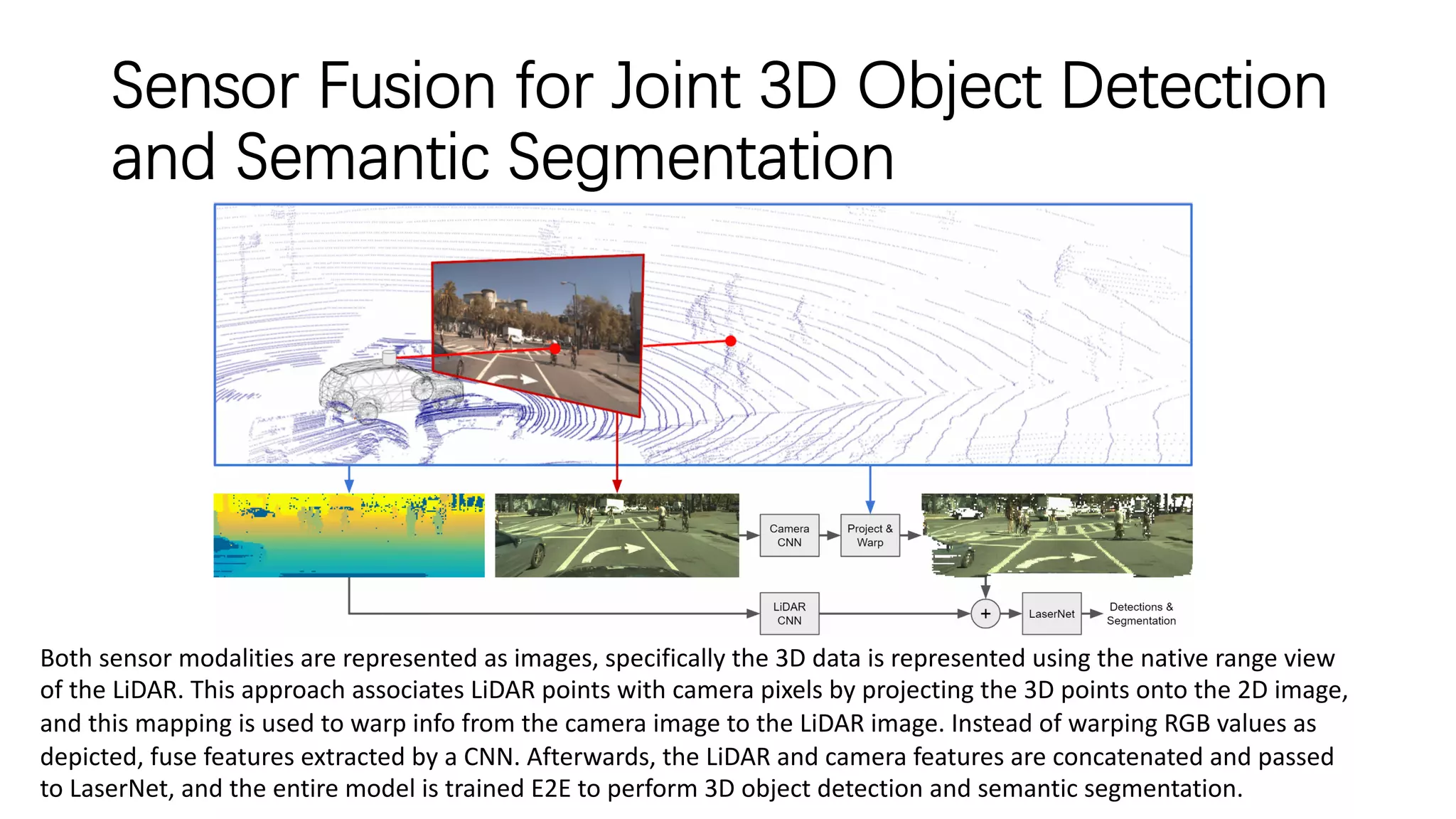 Sensor Fusion for Joint 3D Object Detection and Semantic Segmentation

Camera CNN

Project & Warp

LiDAR CNN

+

LaserNet

Detections & Segmentation

Both sensor modalities are represented as images, specifically the 3D data is represented using the native range view of the LiDAR. This approach associates LiDAR points with camera pixels by projecting the 3D points onto the 2D image, and this mapping is used to warp info from the camera image to the LiDAR image. Instead of warping RGB values as depicted, fuse features extracted by a CNN. Afterwards, the LiDAR and camera features are concatenated and passed to LaserNet, and the entire model is trained E2E to perform 3D object detection and semantic segmentation.